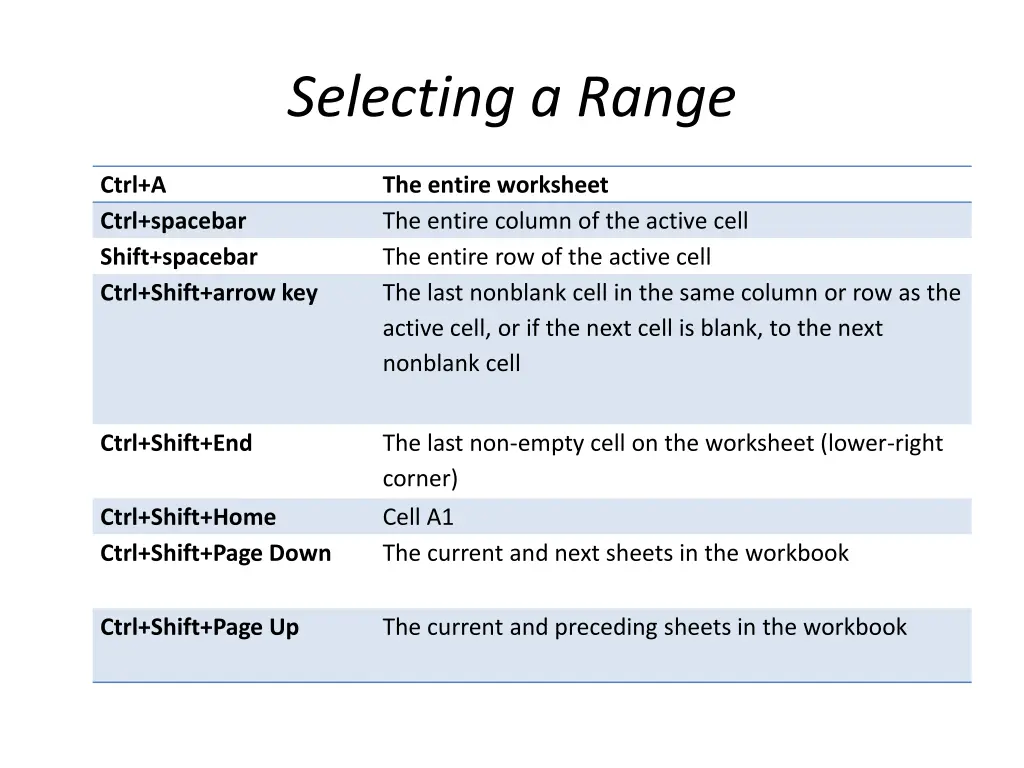 Selecting a Range

| Ctrl+A | The entire worksheet |
|---|---|
| Ctrl+spacebar | The entire column of the active cell |
| Shift+spacebar | The entire row of the active cell |
| Ctrl+Shift+arrow key | The last nonblank cell in the same column or row as the active cell, or if the next cell is blank, to the next nonblank cell |
| Ctrl+Shift+End | The last non-empty cell on the worksheet (lower-right corner) |
| Ctrl+Shift+Home | Cell A1 |
| Ctrl+Shift+Page Down | The current and next sheets in the workbook |
| Ctrl+Shift+Page Up | The current and preceding sheets in the workbook |